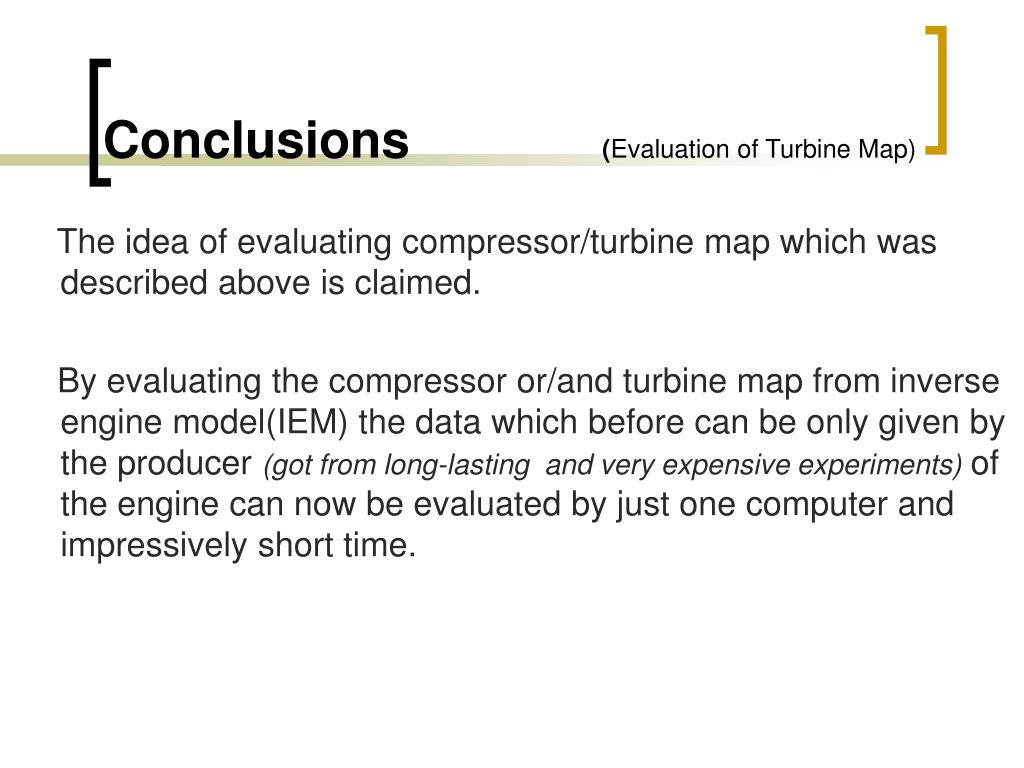 Conclusions (Evaluation of Turbine Map)

The idea of evaluating compressor/turbine map which was described above is claimed.

By evaluating the compressor or/and turbine map from inverse engine model(IEM) the data which before can be only given by the producer (got from long-lasting and very expensive experiments) of the engine can now be evaluated by just one computer and impressively short time.